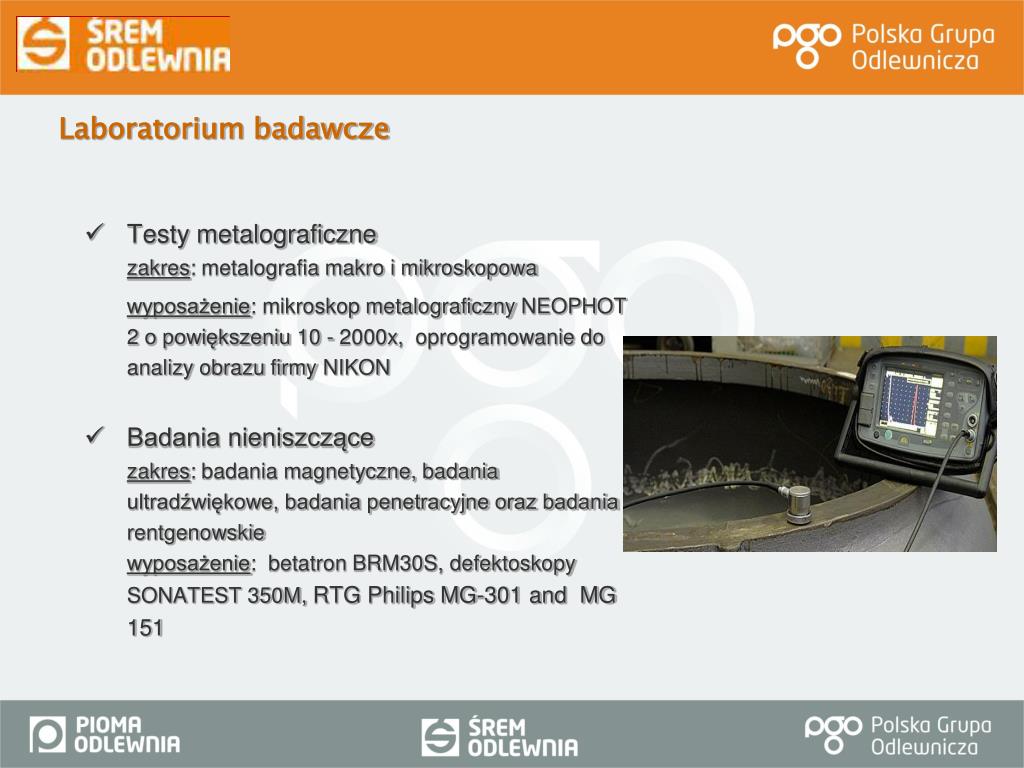 ŚREM ODLEWNIA

pgo Polska Grupa Odlewnicza

Laboratorium badawcze

✓ Testy metalograficzne
zakres: metalografia makro i mikroskopowa

wyposażenie: mikroskop metalograficzny NEOPHOT 2 o powiększeniu 10 - 2000x, oprogramowanie do analizy obrazu firmy NIKON

✓ Badania nieniszczące
zakres: badania magnetyczne, badania ultradźwiękowe, badania penetracyjne oraz badania rentgenowskie
wyposażenie: betatron BRM30S, defektoskopy SONATEST 350M, RTG Philips MG-301 and MG 151

PIOMA ODLEWNIA

ŚREM ODLEWNIA

pgo Polska Grupa Odlewnicza